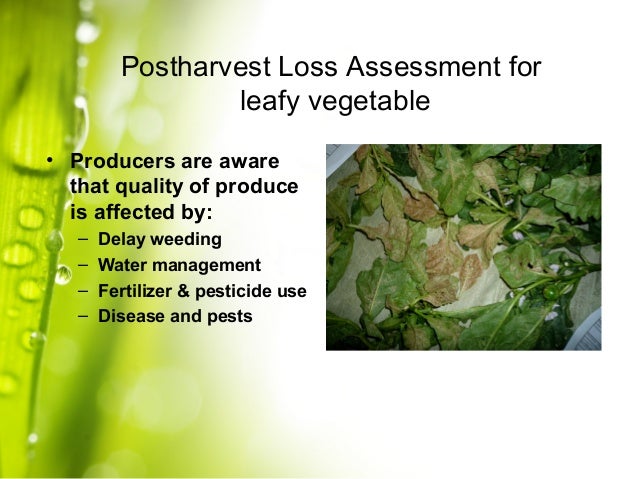 Postharvest Loss Assessment for leafy vegetable

• Producers are aware that quality of produce is affected by:
  – Delay weeding
  – Water management
  – Fertilizer & pesticide use
  – Disease and pests